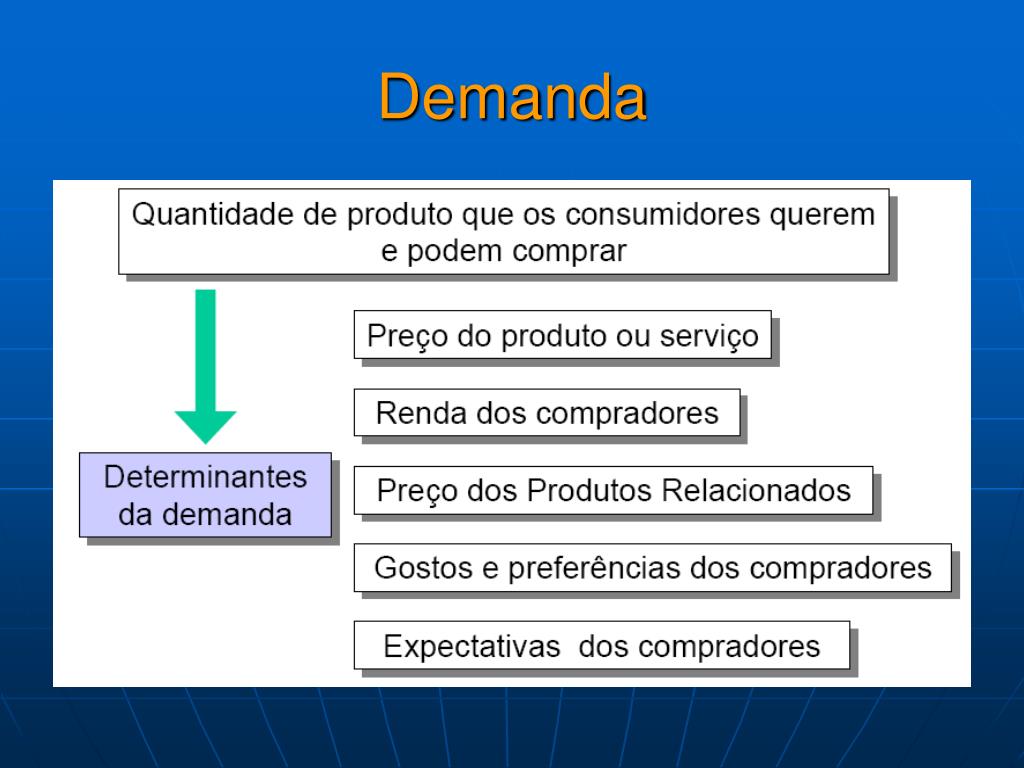 Demanda

Quantidade de produto que os consumidores querem e podem comprar

Determinantes da demanda

Preço do produto ou serviço

Renda dos compradores

Preço dos Produtos Relacionados

Gostos e preferências dos compradores

Expectativas dos compradores